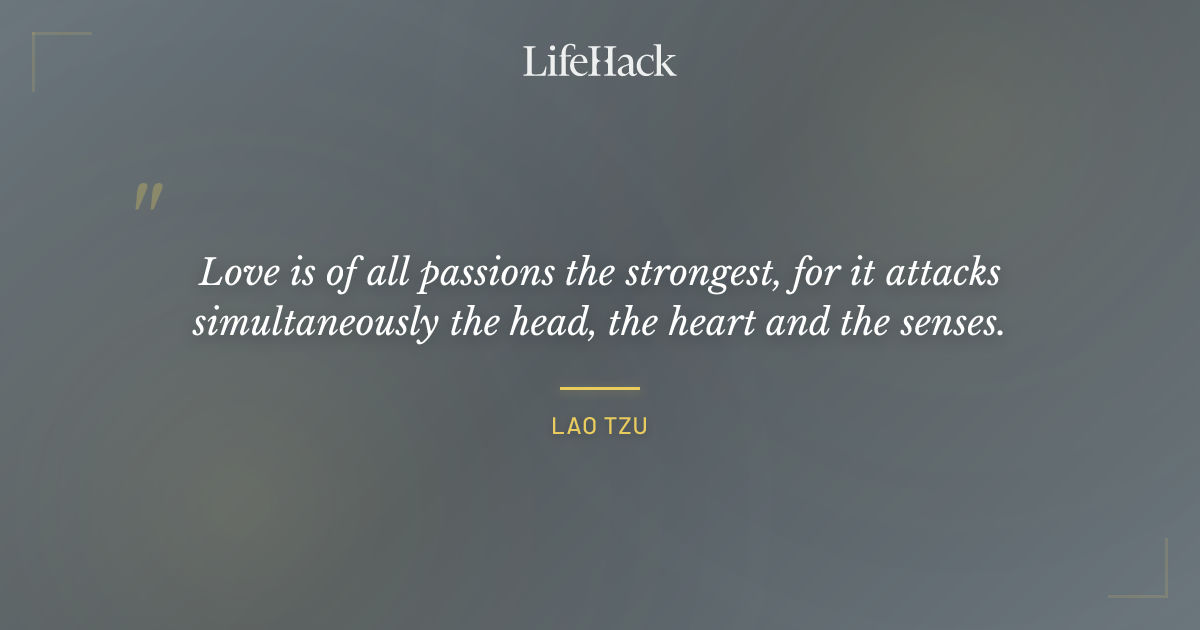 LifeHack

"

Love is of all passions the strongest, for it attacks simultaneously the head, the heart and the senses.

LAO TZU